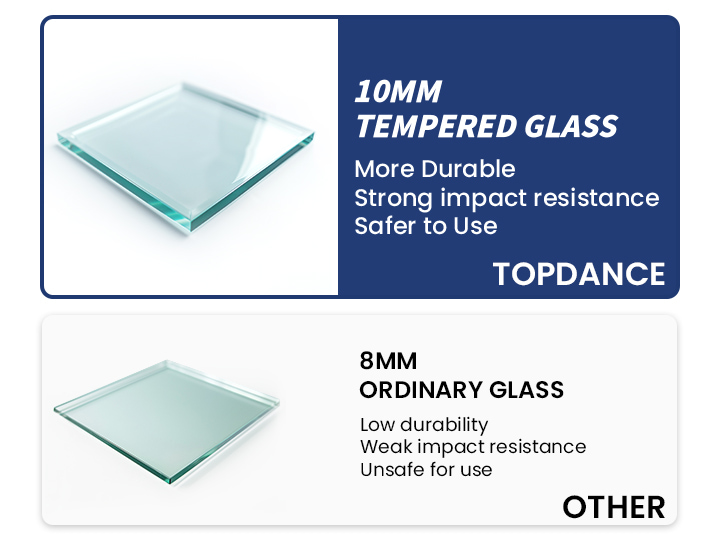 10MM
TEMPERED GLASS

More Durable
Strong impact resistance
Safer to Use

TOPDANCE

8MM
ORDINARY GLASS

Low durability
Weak impact resistance
Unsafe for use

OTHER